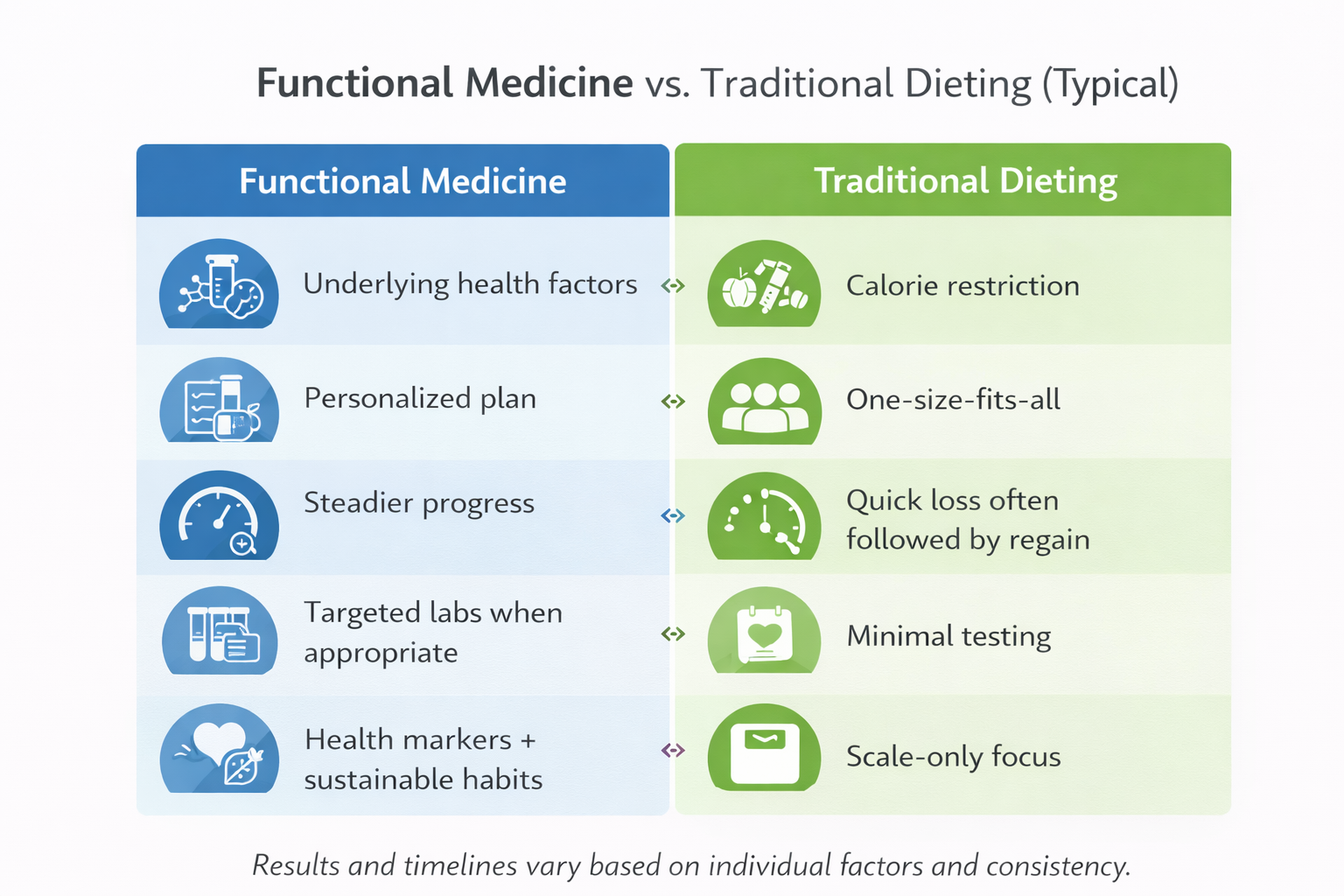 Functional Medicine vs. Traditional Dieting (Typical)

| Functional Medicine | Traditional Dieting |
|---|---|
| Underlying health factors | Calorie restriction |
| Personalized plan | One-size-fits-all |
| Steadier progress | Quick loss often followed by regain |
| Targeted labs when appropriate | Minimal testing |
| Health markers + sustainable habits | Scale-only focus |

Results and timelines vary based on individual factors and consistency.